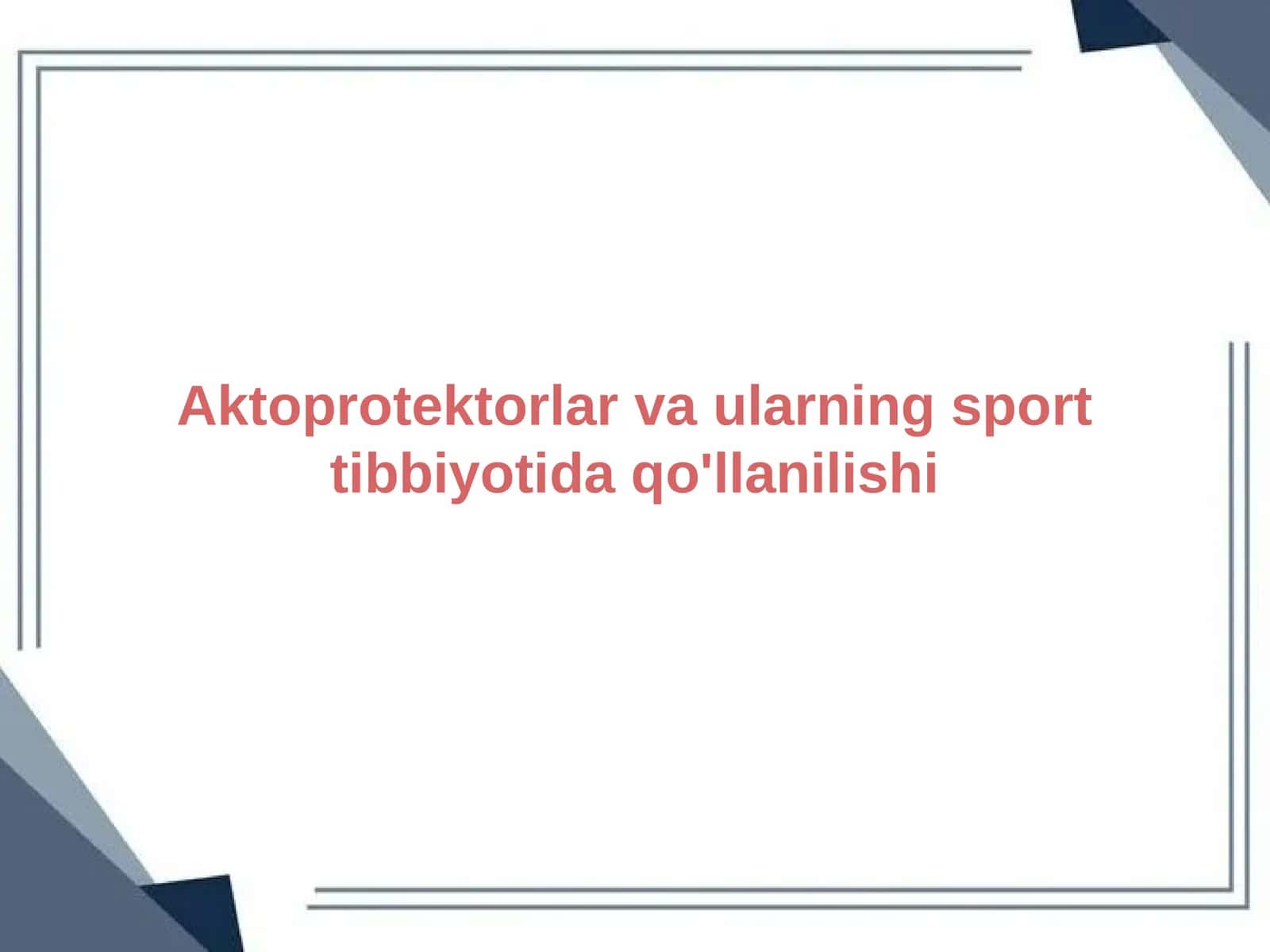 Aktoprotektorlar va ularning sport tibbiyotida qo'llanilishi